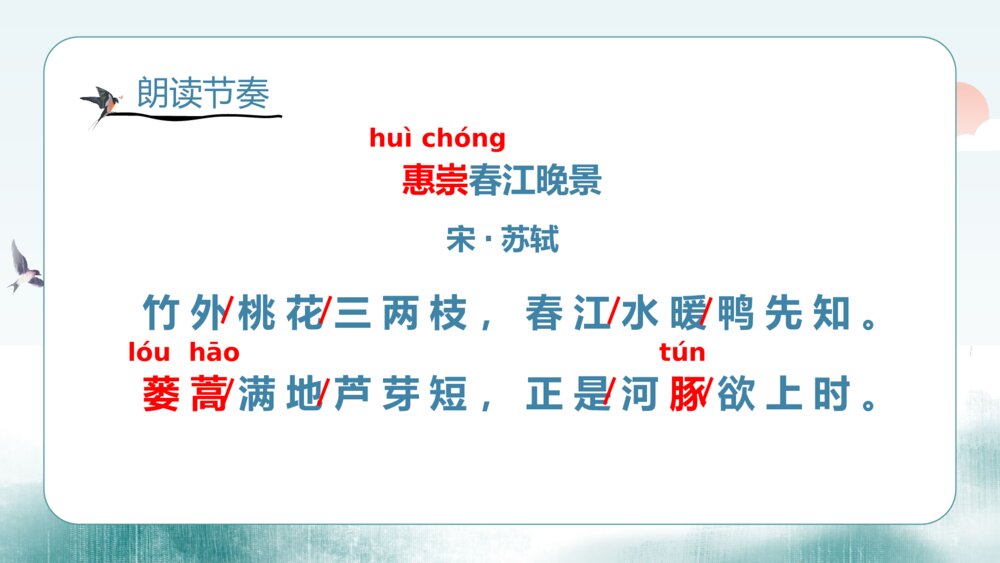 朗读节奏

huì chóng
惠崇春江晚景

宋 · 苏轼

竹外/桃花/三两枝，春江/水暖/鸭先知。

lóu hāo tún
蒌蒿/满地/芦芽短，正是/河豚/欲上时。